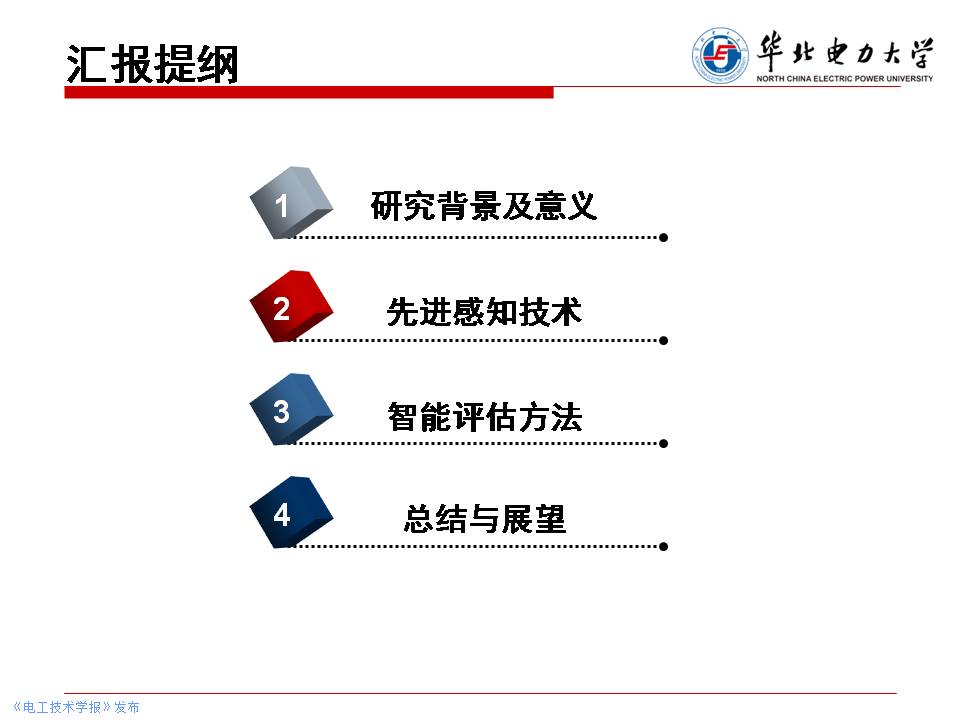 汇报提纲

华北电力大学
NORTH CHINA ELECTRIC POWER UNIVERSITY

1 研究背景及意义

2 先进感知技术

3 智能评估方法

4 总结与展望

《电工技术学报》发布